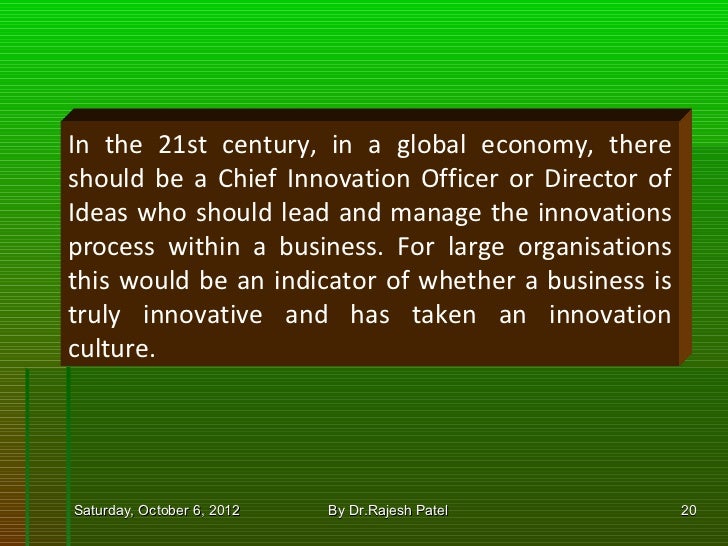 In the 21st century, in a global economy, there should be a Chief Innovation Officer or Director of Ideas who should lead and manage the innovations process within a business. For large organisations this would be an indicator of whether a business is truly innovative and has taken an innovation culture.

Saturday, October 6, 2012

By Dr.Rajesh Patel

20